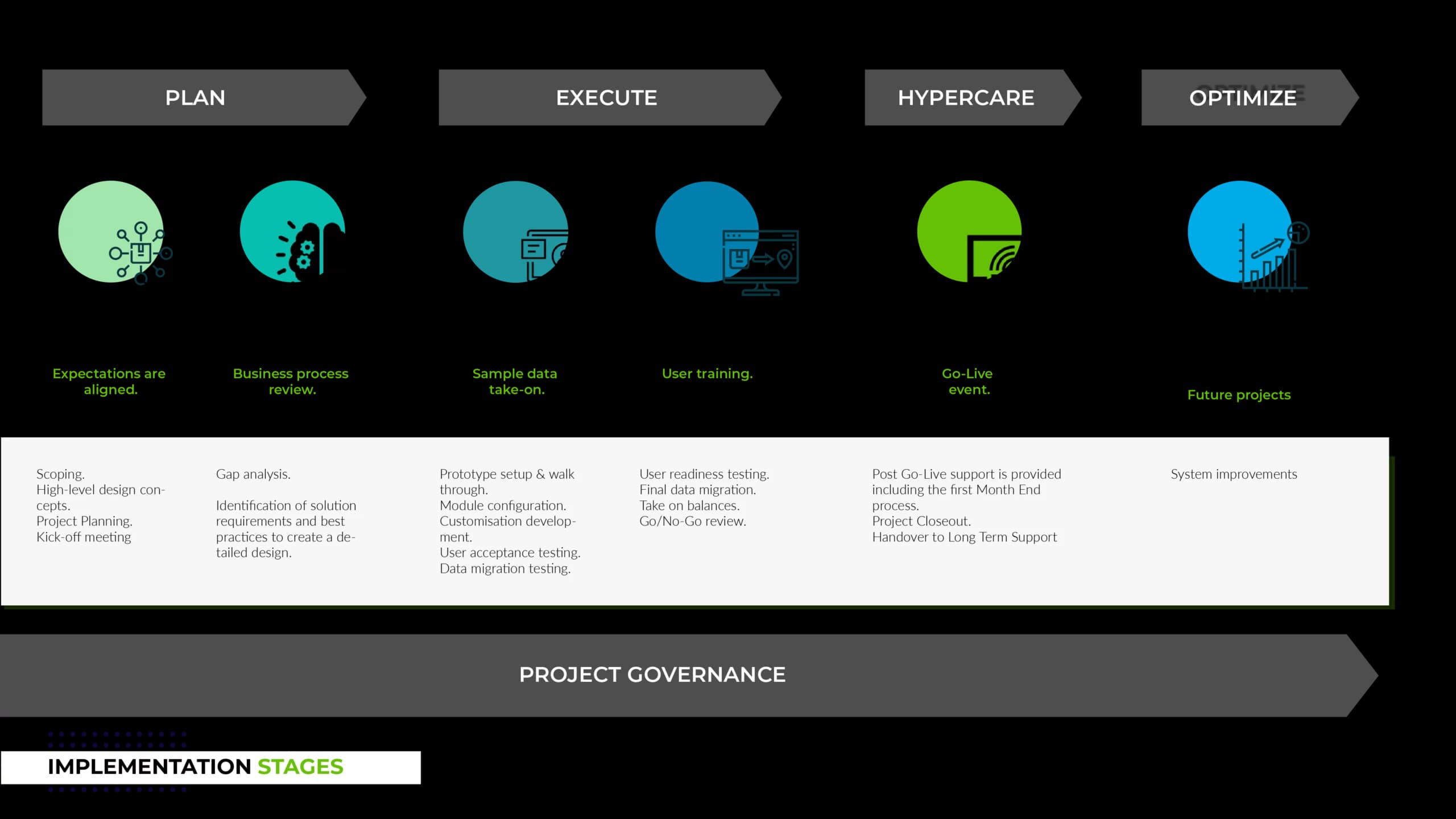 PLAN

EXECUTE

HYPERCARE

OPTIMIZE

Expectations are aligned.

Business process review.

Sample data take-on.

User training.

Go-Live event.

Future projects

Scoping.
High-level design concepts.
Project Planning.
Kick-off meeting

Gap analysis.

Identification of solution requirements and best practices to create a detailed design.

Prototype setup & walk through.
Module configuration.
Customisation development.
User acceptance testing.
Data migration testing.

User readiness testing.
Final data migration.
Take on balances.
Go/No-Go review.

Post Go-Live support is provided including the first Month End process.
Project Closeout.
Handover to Long Term Support

System improvements

PROJECT GOVERNANCE

IMPLEMENTATION STAGES